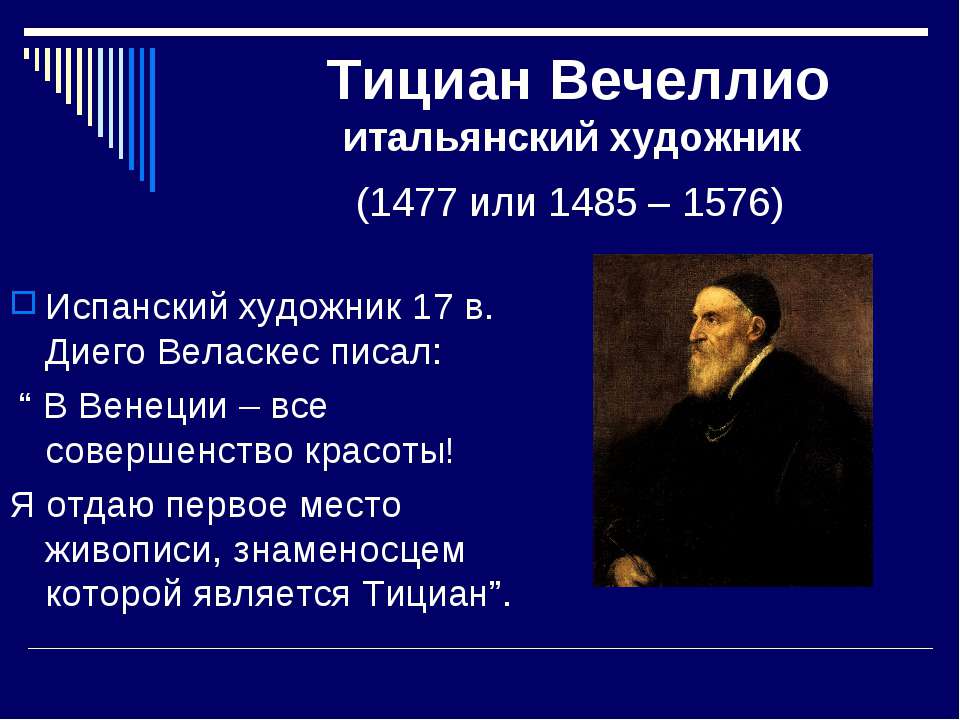 Тициан Вечеллио
итальянский художник
(1477 или 1485 – 1576)

Испанский художник 17 в. Диего Веласкес писал:
“ В Венеции – все совершенство красоты!
Я отдаю первое место живописи, знаменосцем которой является Тициан”.